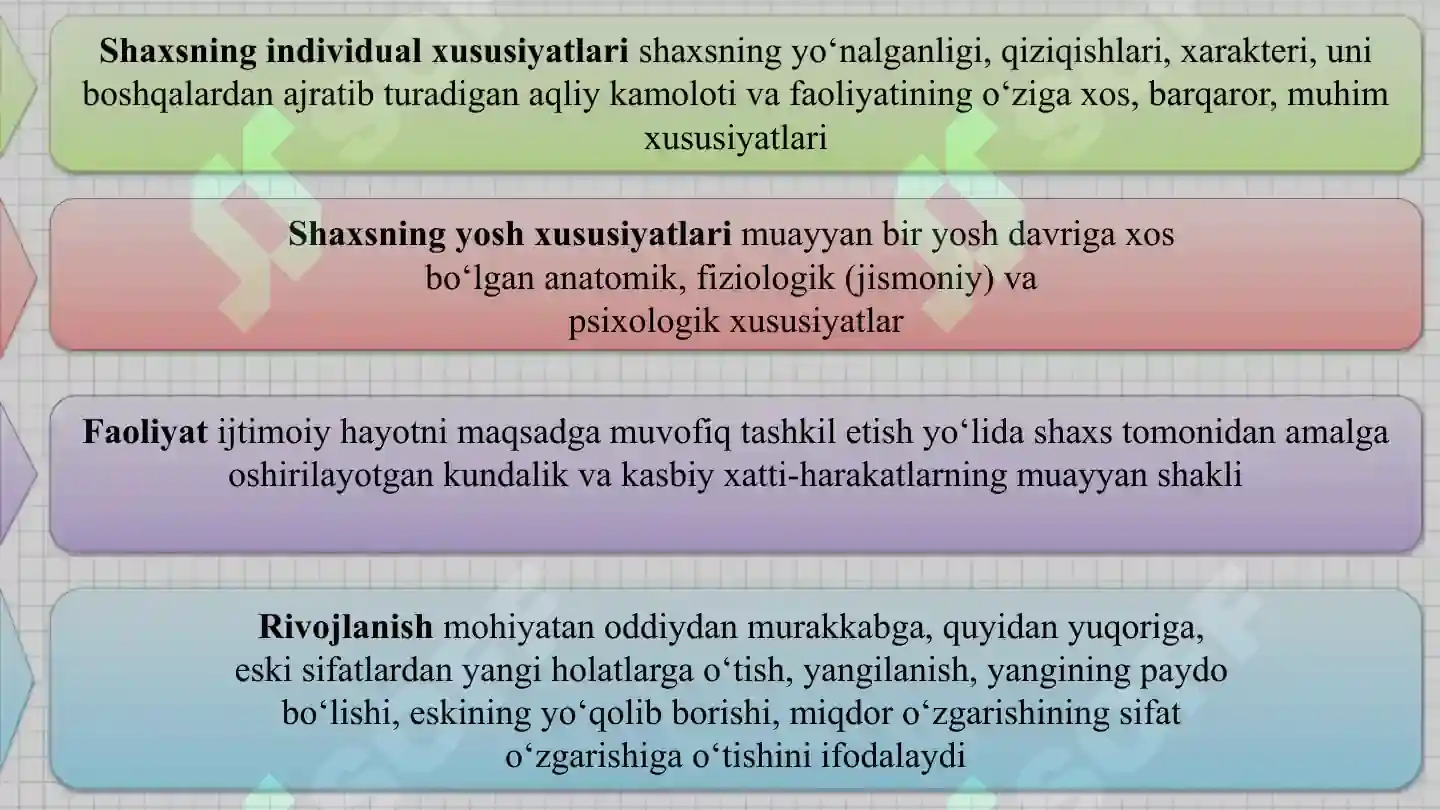 Shaxsning individual xususiyatlari shaxsning yo‘nalganligi, qiziqishlari, xarakteri, uni boshqalardan ajratib turadigan aqliy kamoloti va faoliyatining o‘ziga xos, barqaror, muhim xususiyatlari

Shaxsning yosh xususiyatlari muayyan bir yosh davriga xos bo‘lgan anatomik, fiziologik (jismoniy) va psixologik xususiyatlar

Faoliyat ijtimoiy hayotni maqsadga muvofiq tashkil etish yo‘lida shaxs tomonidan amalga oshirilayotgan kundalik va kasbiy xatti-harakatlarning muayyan shakli

Rivojlanish mohiyatan oddiydan murakkabga, quyidan yuqoriga, eski sifatlardan yangi holatlarga o‘tish, yangilanish, yangining paydo bo‘lishi, eskining yo‘qolib borishi, miqdor o‘zgarishining sifat o‘zgarishiga o‘tishini ifodalaydi